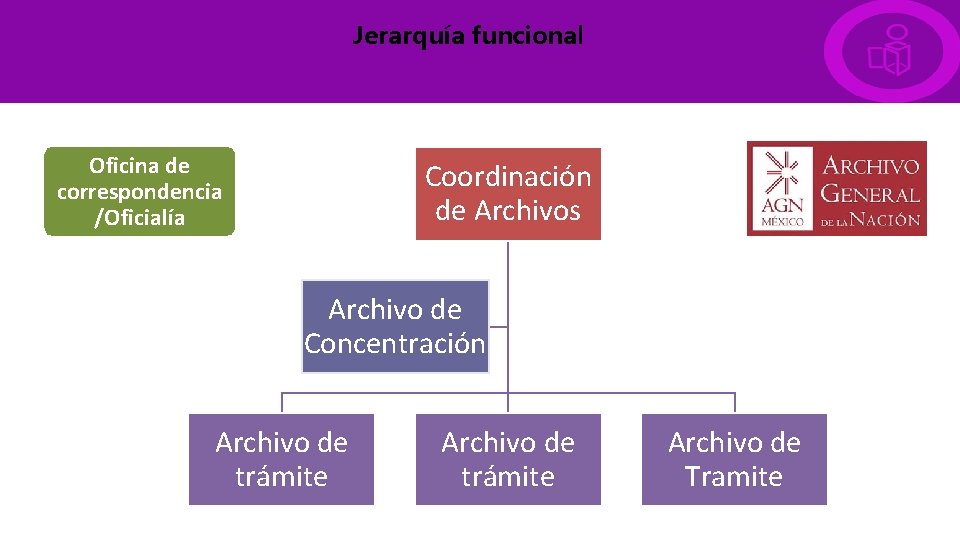 Jerarquía funcional

Oficina de correspondencia /Oficialía

Coordinación de Archivos

AGN MÉXICO

ARCHIVO GENERAL DE LA NACIÓN

Archivo de Concentración

Archivo de trámite

Archivo de trámite

Archivo de Tramite